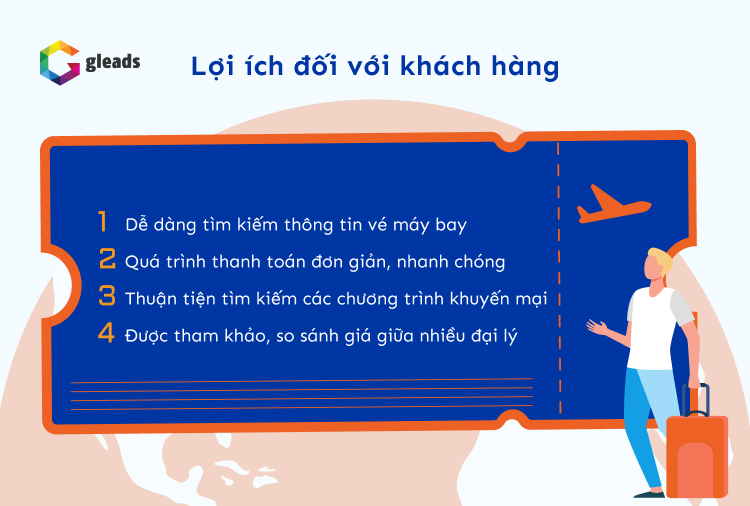 gleads

Lợi ích đối với khách hàng

1 Dễ dàng tìm kiếm thông tin vé máy bay
2 Quá trình thanh toán đơn giản, nhanh chóng
3 Thuận tiện tìm kiếm các chương trình khuyến mại
4 Được tham khảo, so sánh giá giữa nhiều đại lý